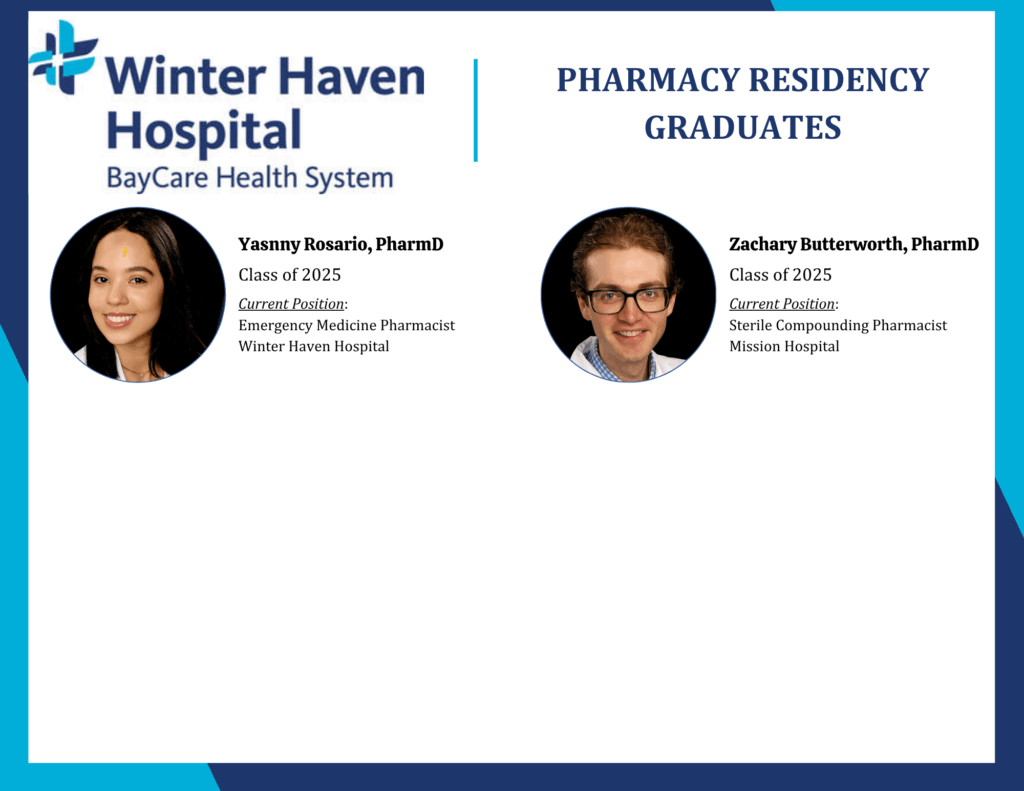 Winter Haven Hospital
BayCare Health System

PHARMACY RESIDENCY GRADUATES

Yasnny Rosario, PharmD
Class of 2025
Current Position:
Emergency Medicine Pharmacist
Winter Haven Hospital

Zachary Butterworth, PharmD
Class of 2025
Current Position:
Sterile Compounding Pharmacist
Mission Hospital